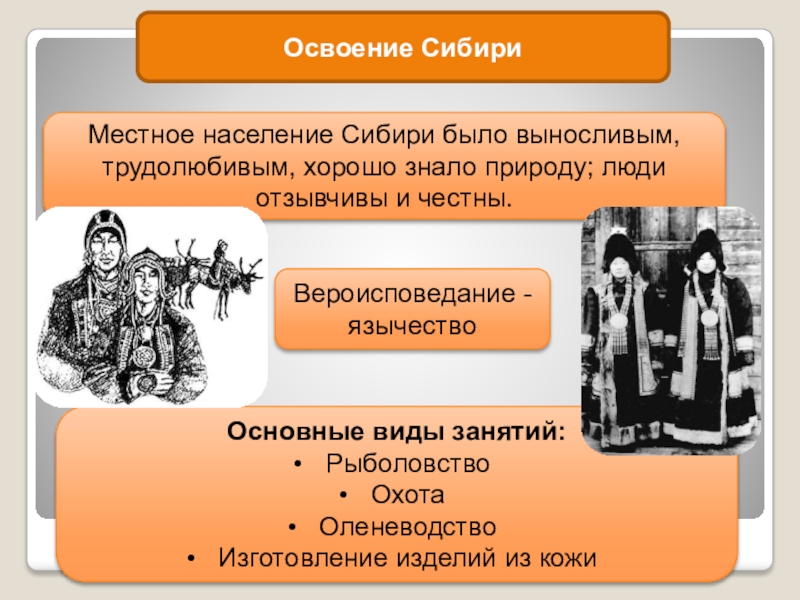 Освоение Сибири

Местное население Сибири было выносливым, трудолюбивым, хорошо знало природу; люди отзывчивы и честны.

Вероисповедание - язычество

Основные виды занятий:
• Рыболовство
• Охота
• Оленеводство
• Изготовление изделий из кожи